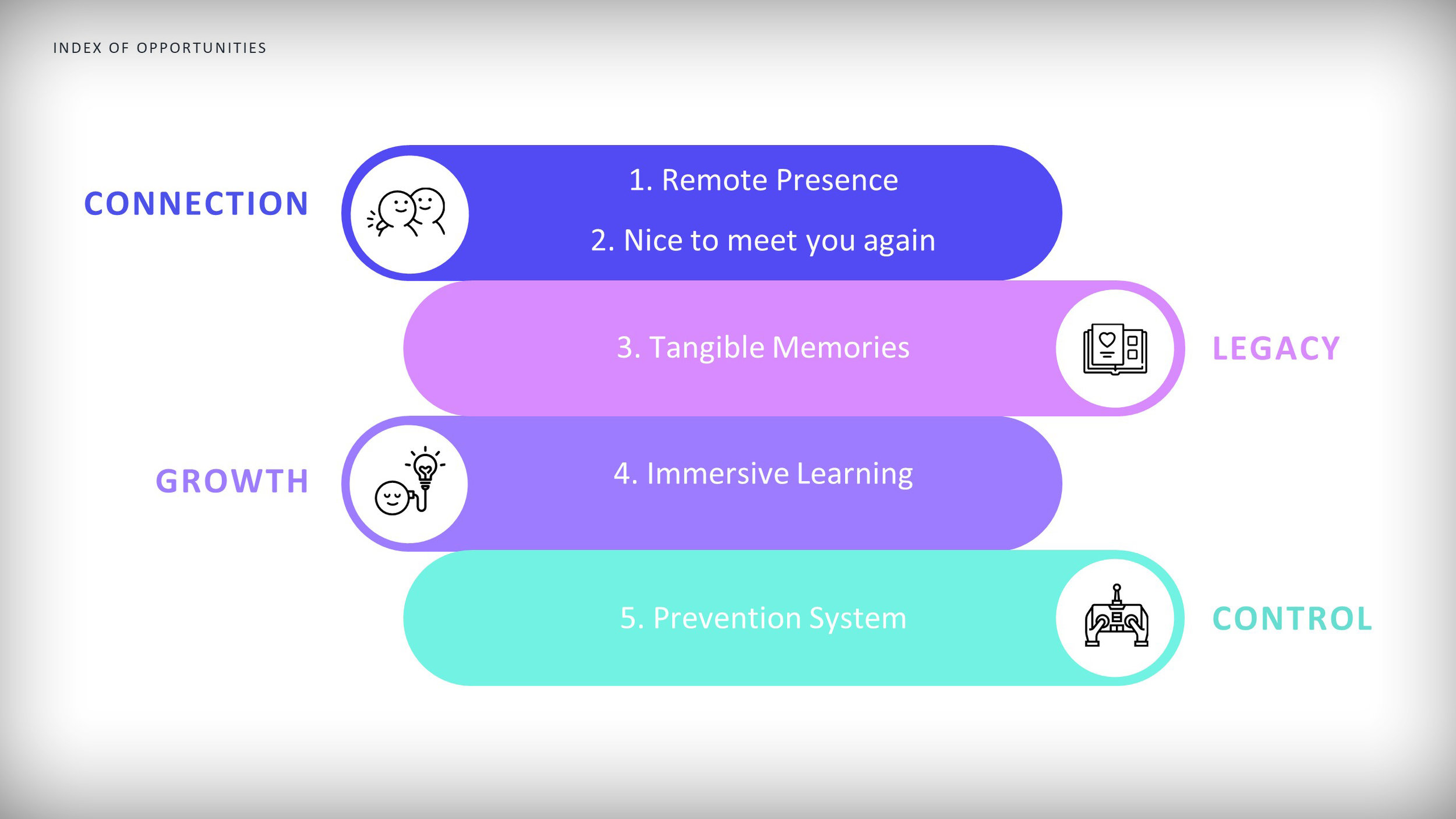 INDEX OF OPPORTUNITIES

CONNECTION

1. Remote Presence

2. Nice to meet you again

3. Tangible Memories

LEGACY

GROWTH

4. Immersive Learning

5. Prevention System

CONTROL